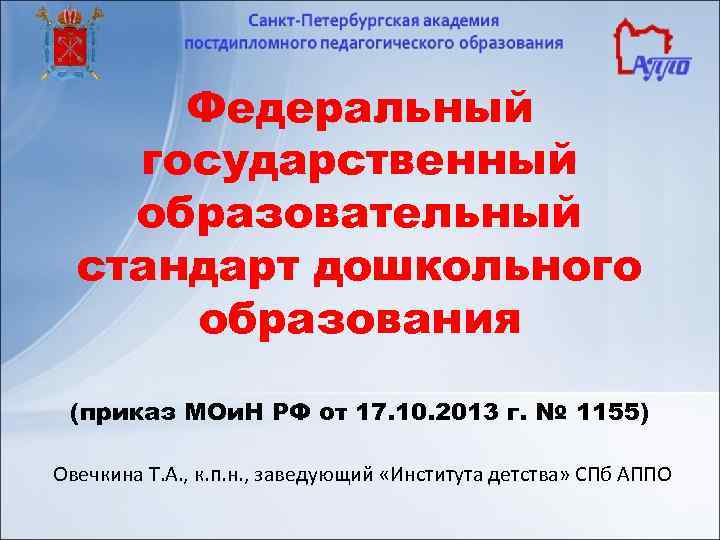 Санкт-Петербургская академия постдипломного педагогического образования

АППО

Федеральный государственный образовательный стандарт дошкольного образования

(приказ МОиН РФ от 17.10.2013 г. № 1155)

Овечкина Т.А., к.п.н., заведующий «Института детства» СПб АППО